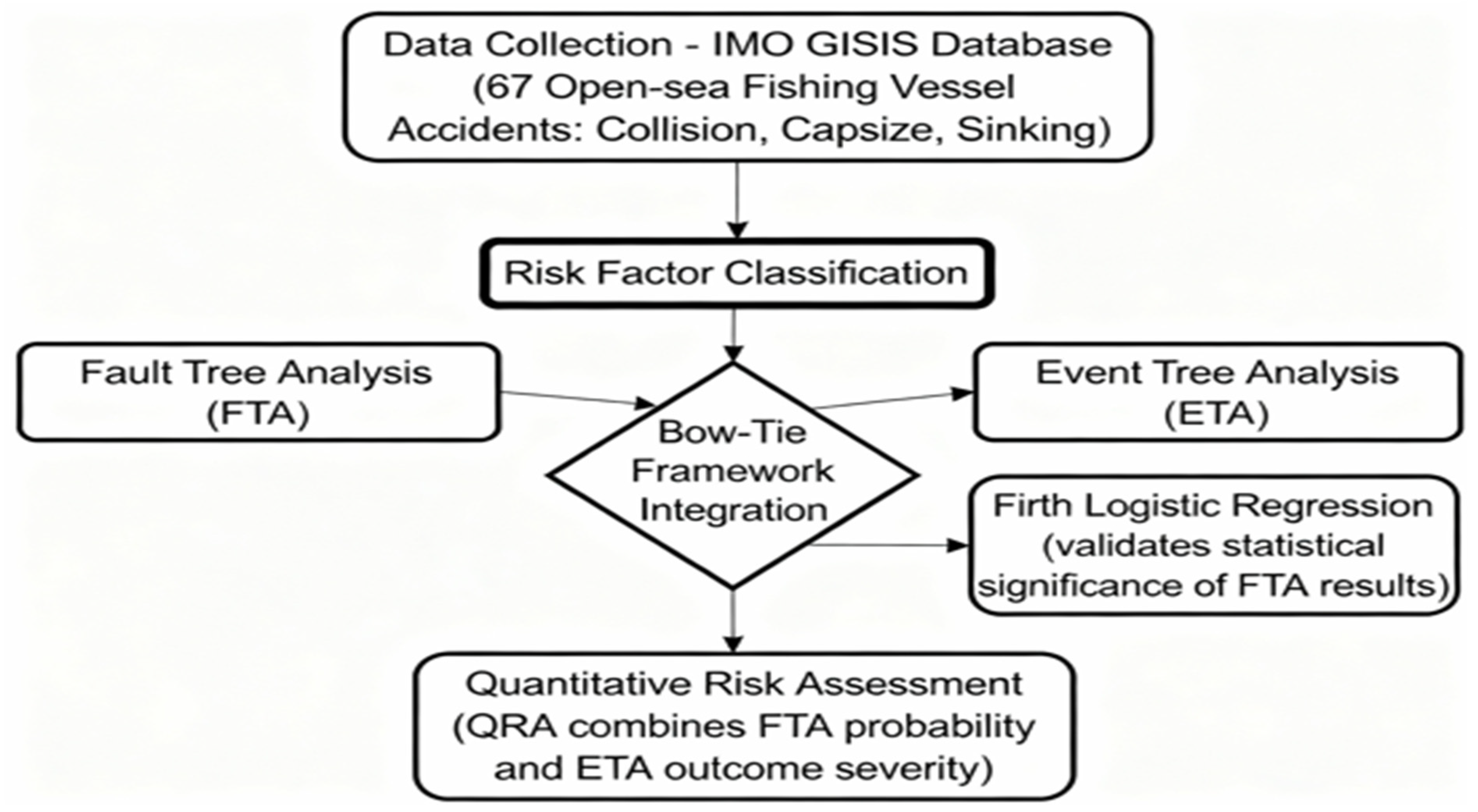 Data Collection - IMO GISIS Database (67 Open-sea Fishing Vessel Accidents: Collision, Capsize, Sinking)

Risk Factor Classification

Fault Tree Analysis (FTA)

Bow-Tie Framework Integration

Event Tree Analysis (ETA)

Firth Logistic Regression (validates statistical significance of FTA results)

Quantitative Risk Assessment (QRA combines FTA probability and ETA outcome severity)